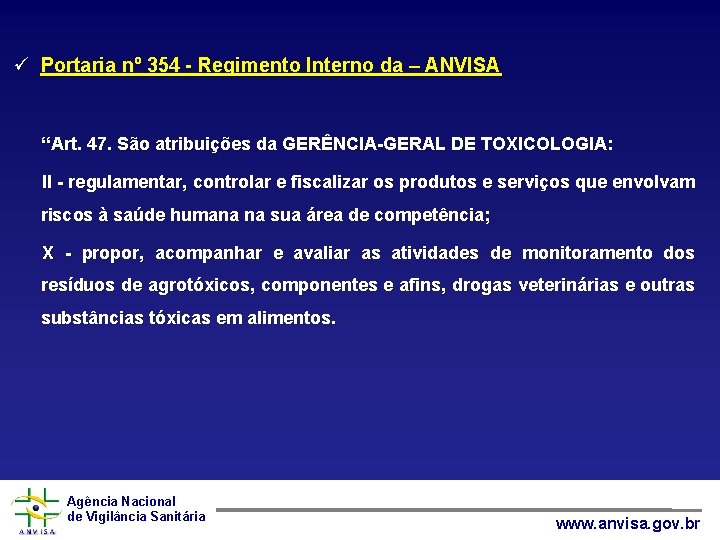 ✓ Portaria nº 354 - Regimento Interno da – ANVISA

“Art. 47. São atribuições da GERÊNCIA-GERAL DE TOXICOLOGIA:

II - regulamentar, controlar e fiscalizar os produtos e serviços que envolvam riscos à saúde humana na sua área de competência;

X - propor, acompanhar e avaliar as atividades de monitoramento dos resíduos de agrotóxicos, componentes e afins, drogas veterinárias e outras substâncias tóxicas em alimentos.

ANVISA
Agência Nacional de Vigilância Sanitária

www.anvisa.gov.br